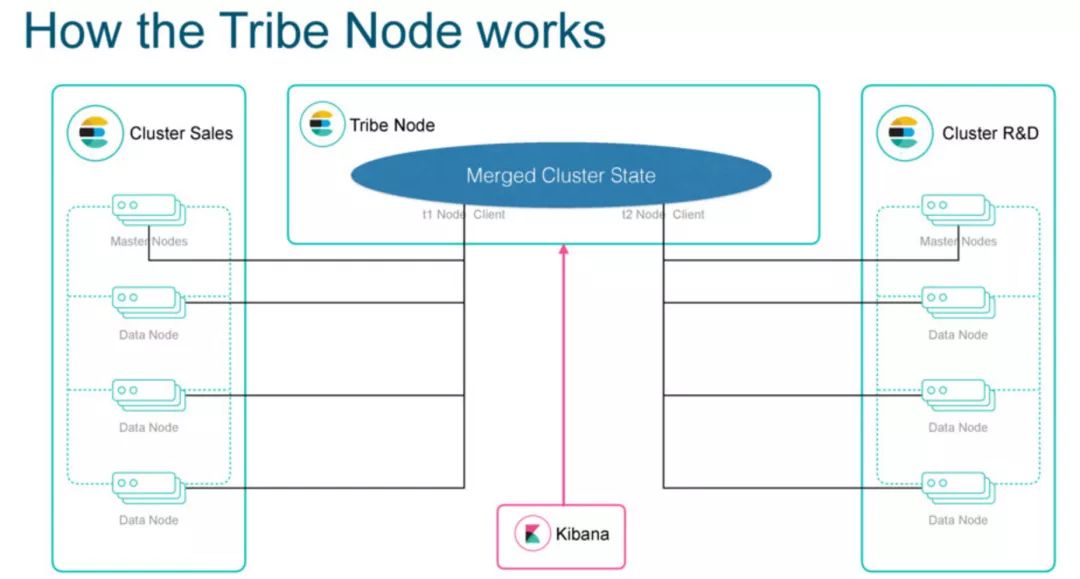 How the Tribe Node works

Cluster Sales

Master Nodes

Data Node

Data Node

Data Node

Tribe Node

Merged Cluster State

t1 Node Client

t2 Node Client

Kibana

Cluster R&D

Master Nodes

Data Node

Data Node

Data Node